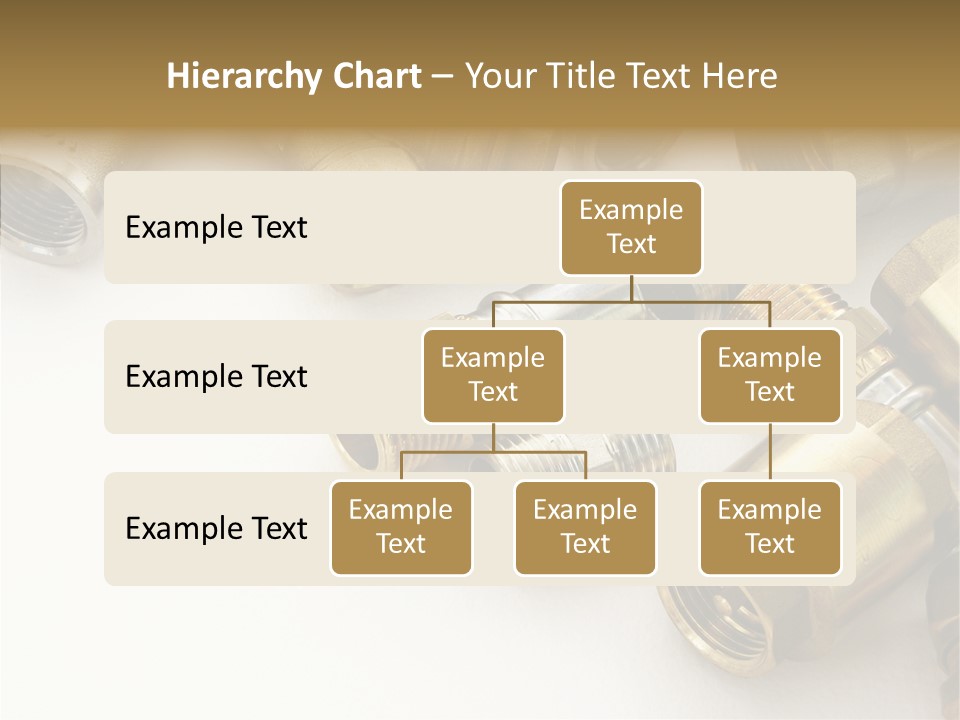 Hierarchy Chart – Your Title Text Here

Example Text

Example Text

Example Text

Example Text

Example Text

Example Text

Example Text

Example Text

Example Text